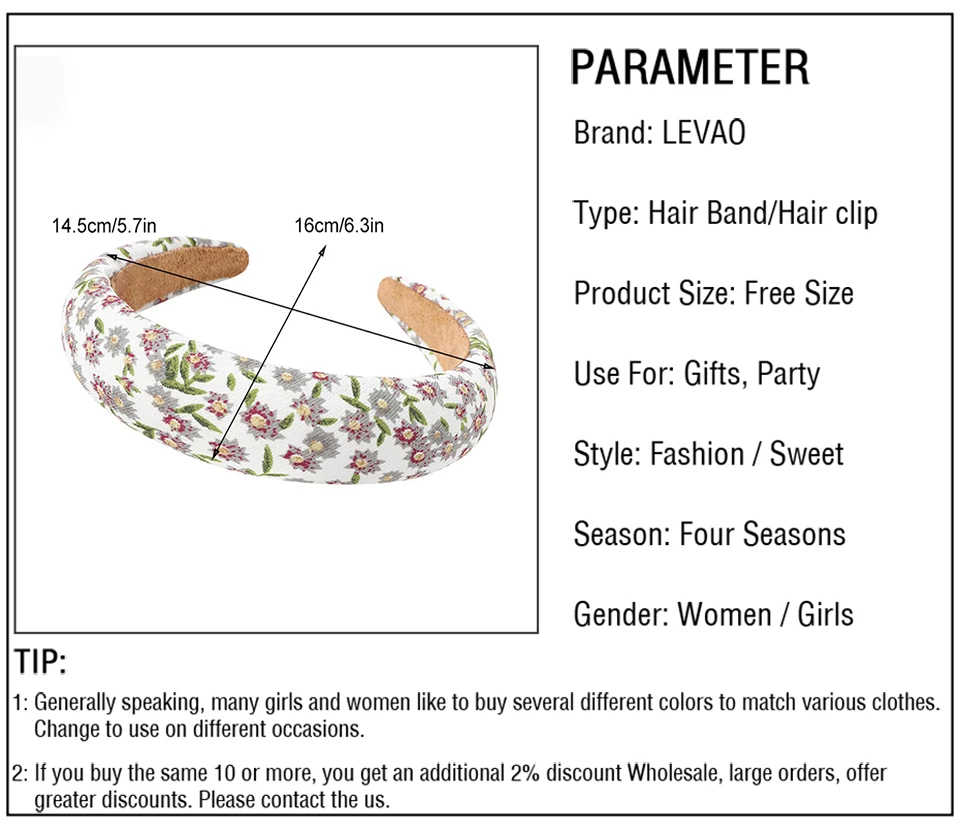 14.5cm/5.7in

16cm/6.3in

PARAMETER

Brand: LEVAO

Type: Hair Band/Hair clip

Product Size: Free Size

Use For: Gifts, Party

Style: Fashion / Sweet

Season: Four Seasons

Gender: Women / Girls

TIP:

1: Generally speaking, many girls and women like to buy several different colors to match various clothes. Change to use on different occasions.

2: If you buy the same 10 or more, you get an additional 2% discount Wholesale, large orders, offer greater discounts. Please contact the us.